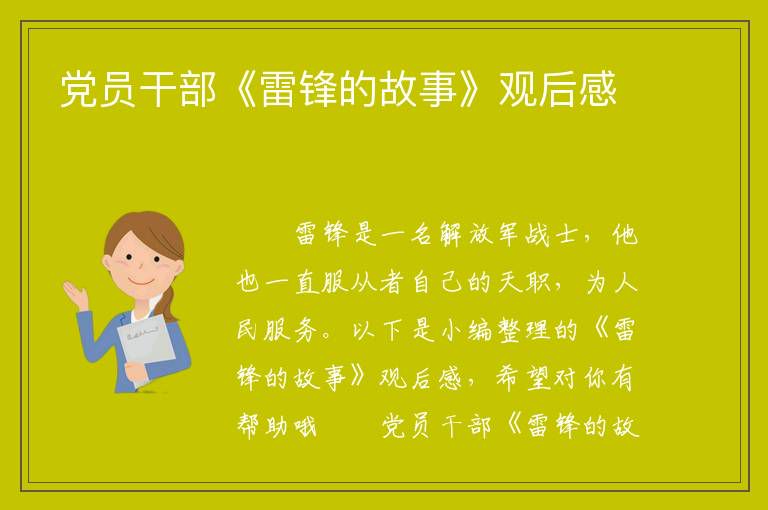 党员干部《雷锋的故事》观后感

雷锋是一名解放军战士，他也一直服从者自己的天职，为人民服务。以下是小编整理的《雷锋的故事》观后感，希望对你有帮助哦　　党员干部《雷锋的故